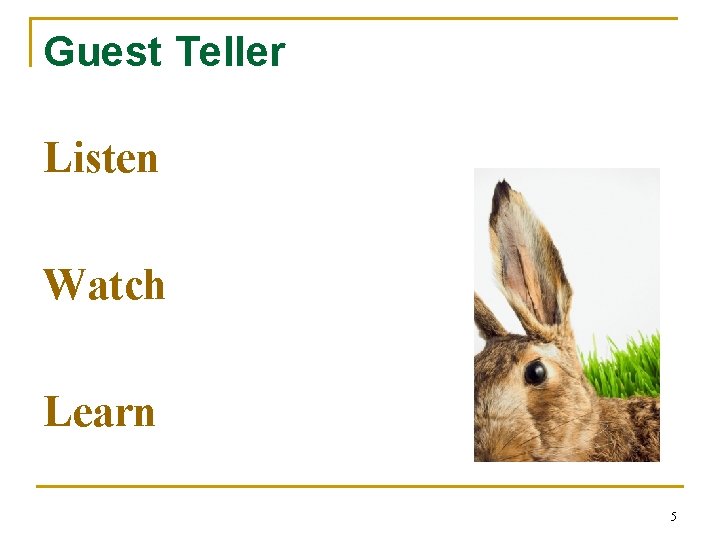 Guest Teller

Listen

Watch

Learn

5